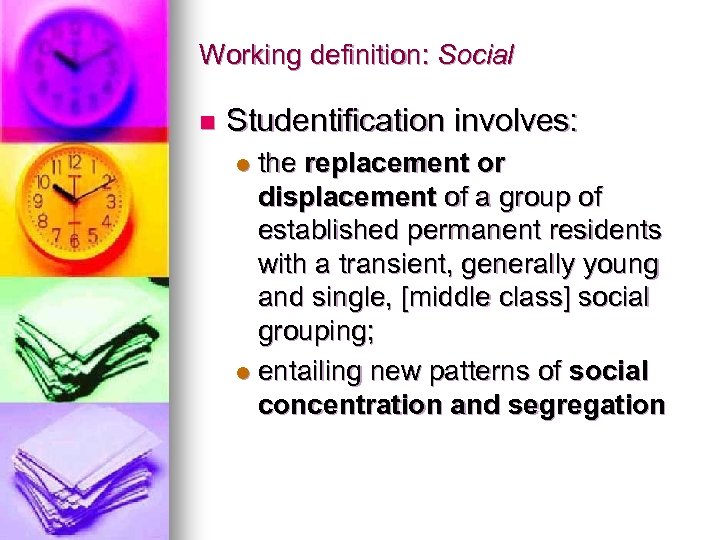 Working definition: Social

Studentification involves:

the replacement or displacement of a group of established permanent residents with a transient, generally young and single, [middle class] social grouping;

entailing new patterns of social concentration and segregation

12 1 2 3 4 5 6 7 8 9 10 11